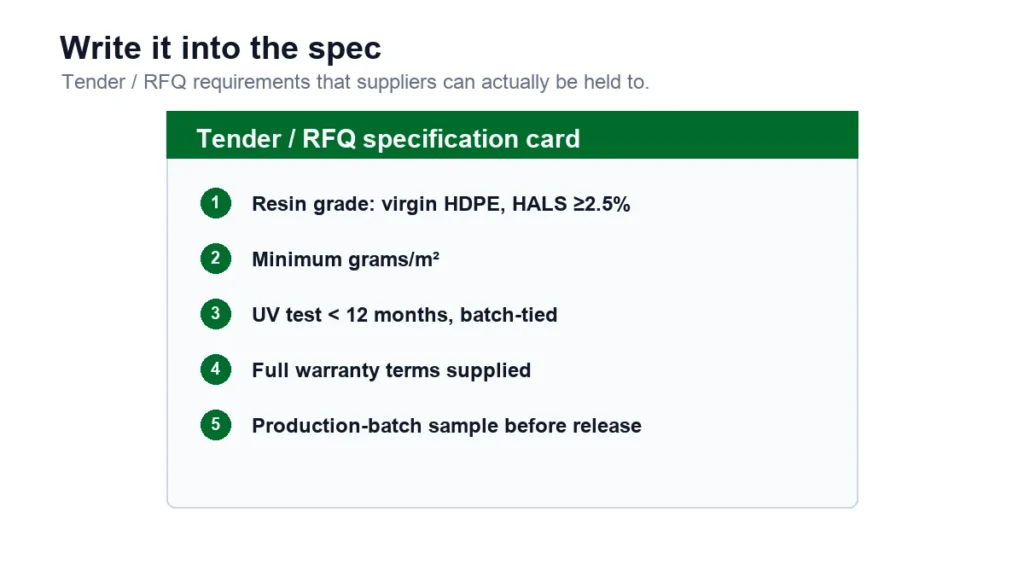 Write it into the spec

Tender / RFQ requirements that suppliers can actually be held to.

Tender / RFQ specification card

1 Resin grade: virgin HDPE, HALS ≥2.5%

2 Minimum grams/m²

3 UV test < 12 months, batch-tied

4 Full warranty terms supplied

5 Production-batch sample before release